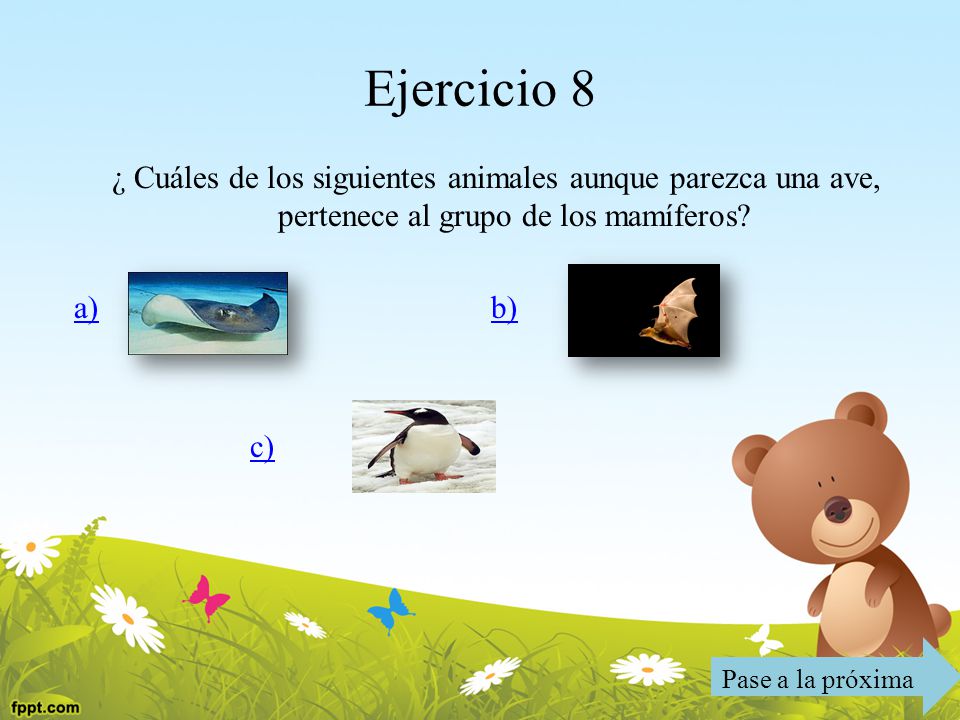 Ejercicio 8

¿ Cuáles de los siguientes animales aunque parezca una ave, pertenece al grupo de los mamíferos?

a)

b)

c)

Pase a la próxima

fppt.com